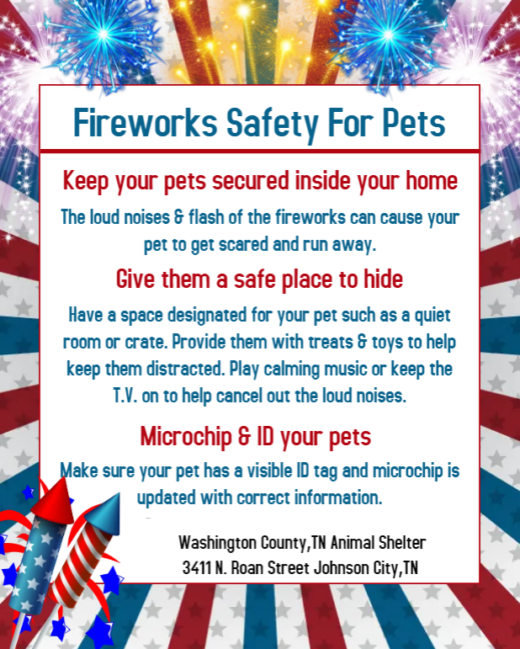 Fireworks Safety For Pets

Keep your pets secured inside your home

The loud noises & flash of the fireworks can cause your pet to get scared and run away.

Give them a safe place to hide

Have a space designated for your pet such as a quiet room or crate. Provide them with treats & toys to help keep them distracted. Play calming music or keep the T.V. on to help cancel out the loud noises.

Microchip & ID your pets

Make sure your pet has a visible ID tag and microchip is updated with correct information.

Washington County,TN Animal Shelter
3411 N. Roan Street Johnson City,TN